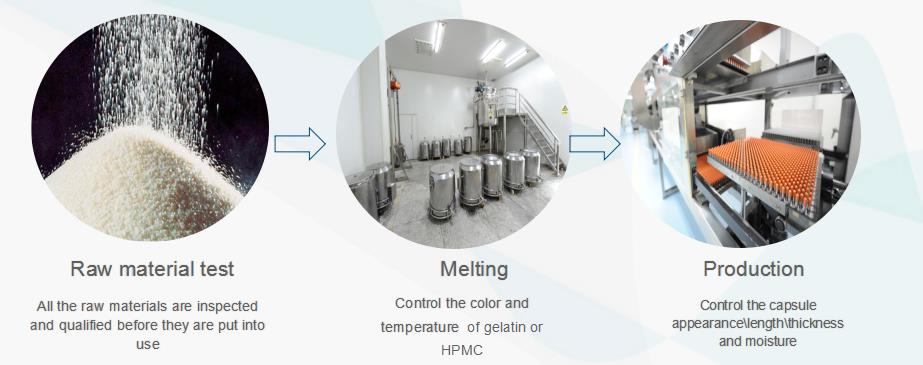 Raw material test

All the raw materials are inspected and qualified before they are put into use

Melting

Control the color and temperature of gelatin or HPMC

Production

Control the capsule appearance\length\thickness and moisture